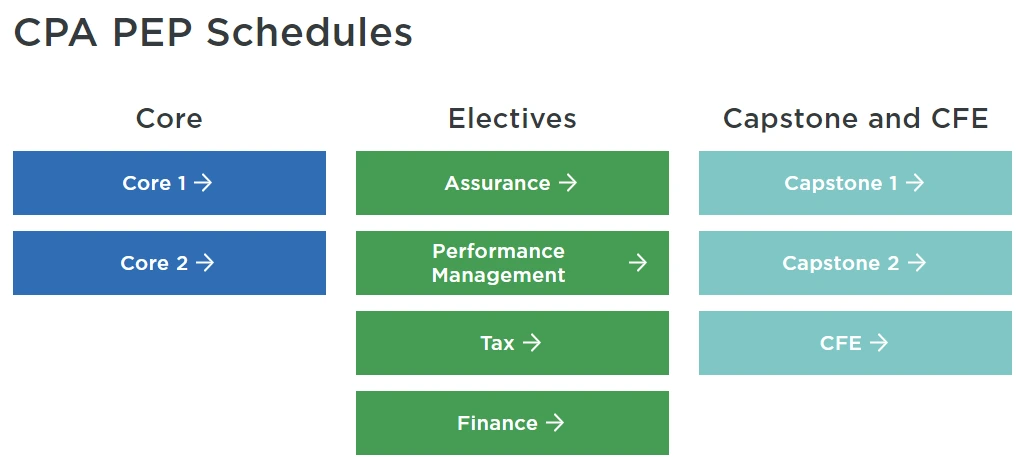 CPA PEP Schedules

Core

Core 1 →

Core 2 →

Electives

Assurance →

Performance Management →

Tax →

Finance →

Capstone and CFE

Capstone 1 →

Capstone 2 →

CFE →